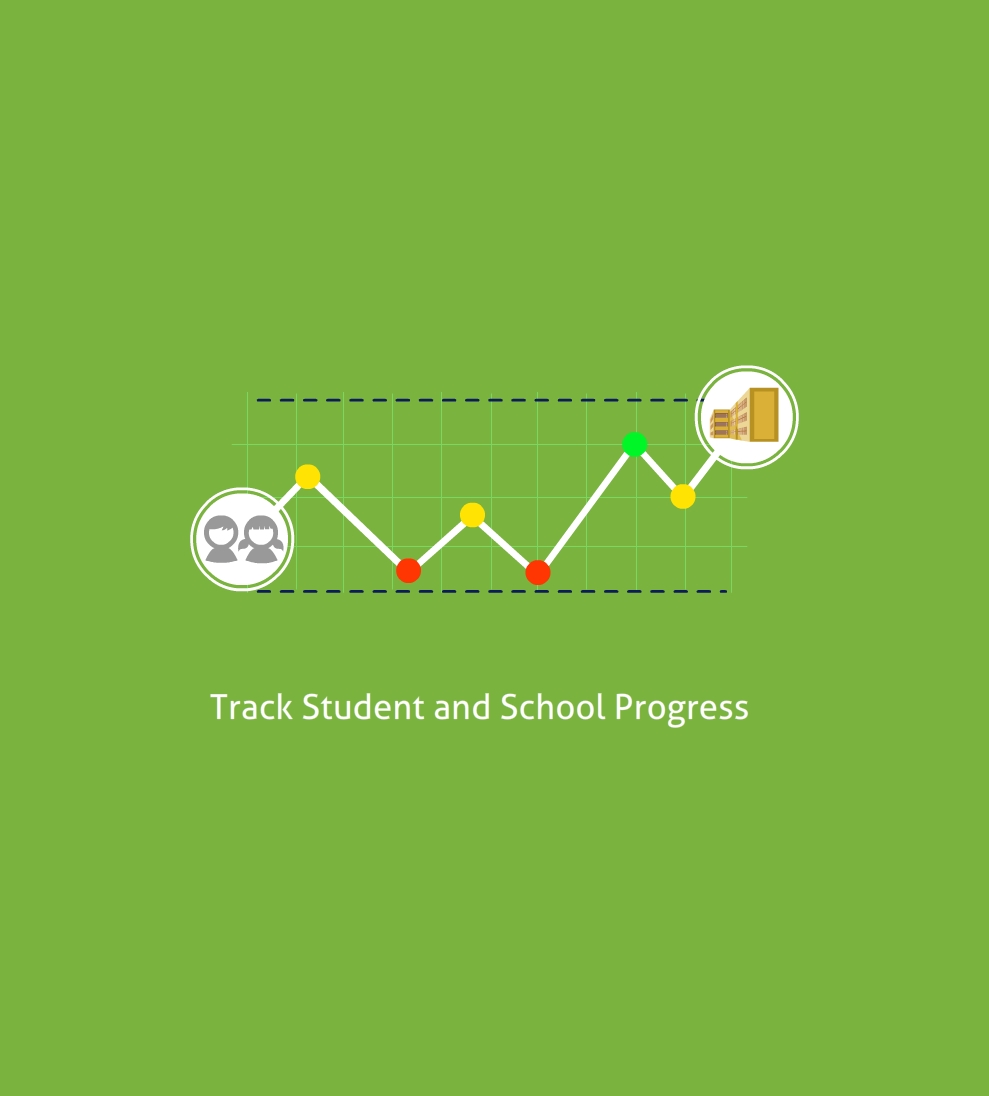 Track Student and School Progress